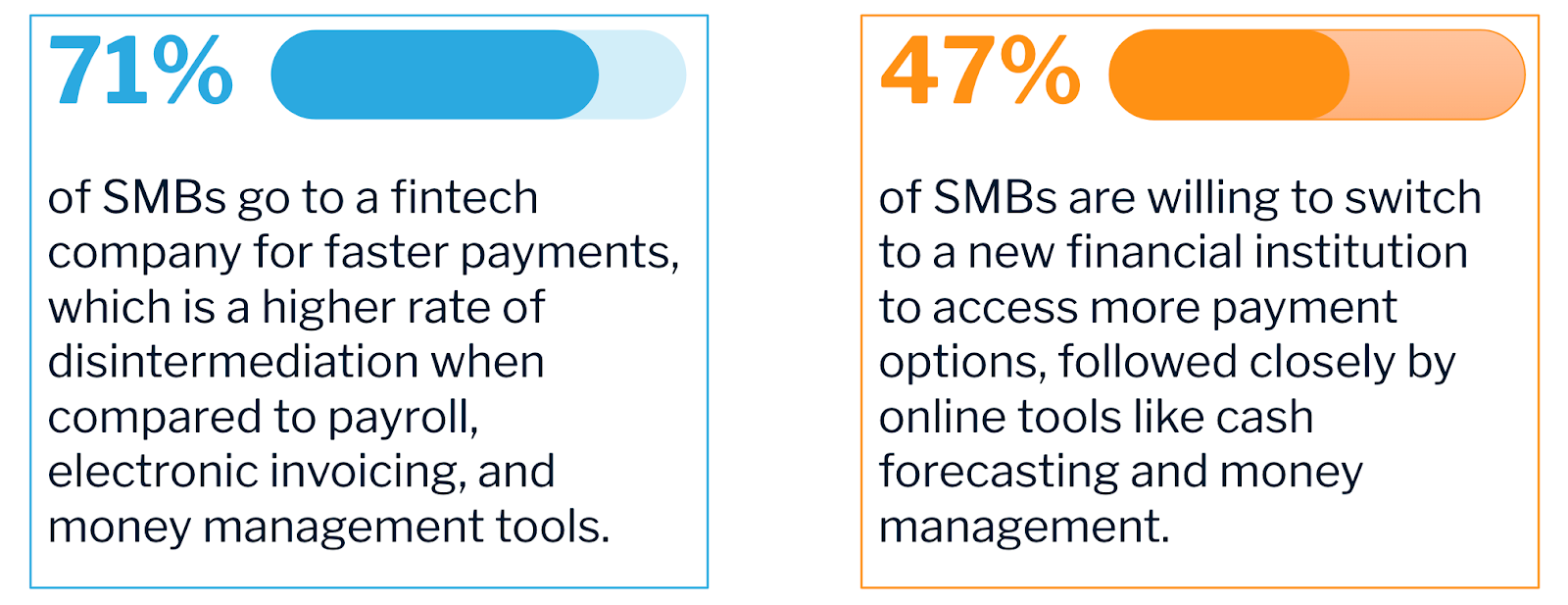 71%

of SMBs go to a fintech company for faster payments, which is a higher rate of disintermediation when compared to payroll, electronic invoicing, and money management tools.

47%

of SMBs are willing to switch to a new financial institution to access more payment options, followed closely by online tools like cash forecasting and money management.